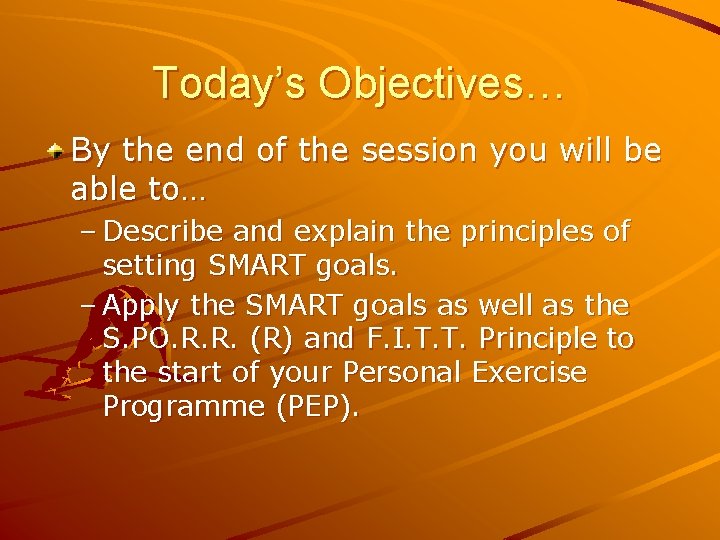 Today's Objectives…

By the end of the session you will be able to…

– Describe and explain the principles of setting SMART goals.

– Apply the SMART goals as well as the S.PO.R.R. (R) and F.I.T.T. Principle to the start of your Personal Exercise Programme (PEP).